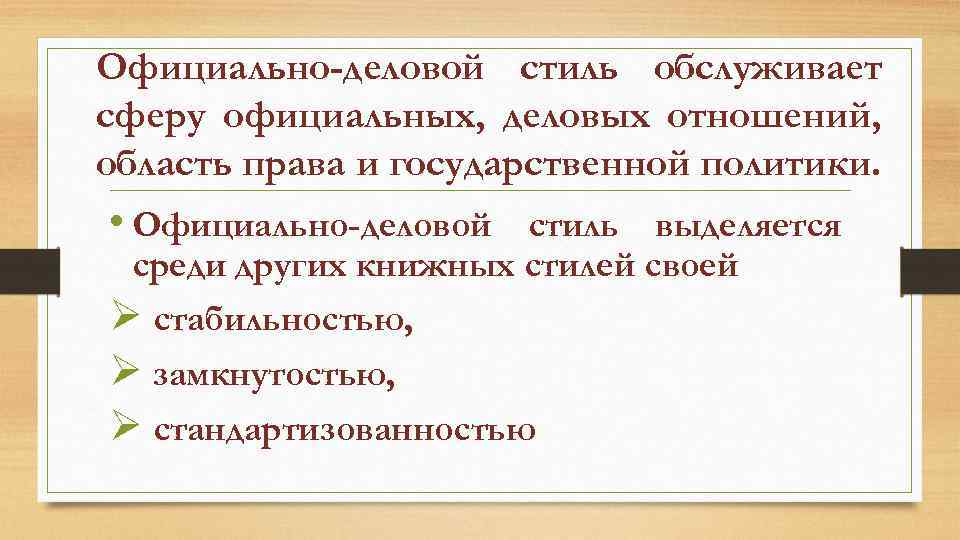 Официально-деловой стиль обслуживает сферу официальных, деловых отношений, область права и государственной политики.

• Официально-деловой стиль выделяется среди других книжных стилей своей

➢ стабильностью,

➢ замкнутостью,

➢ стандартизованностью